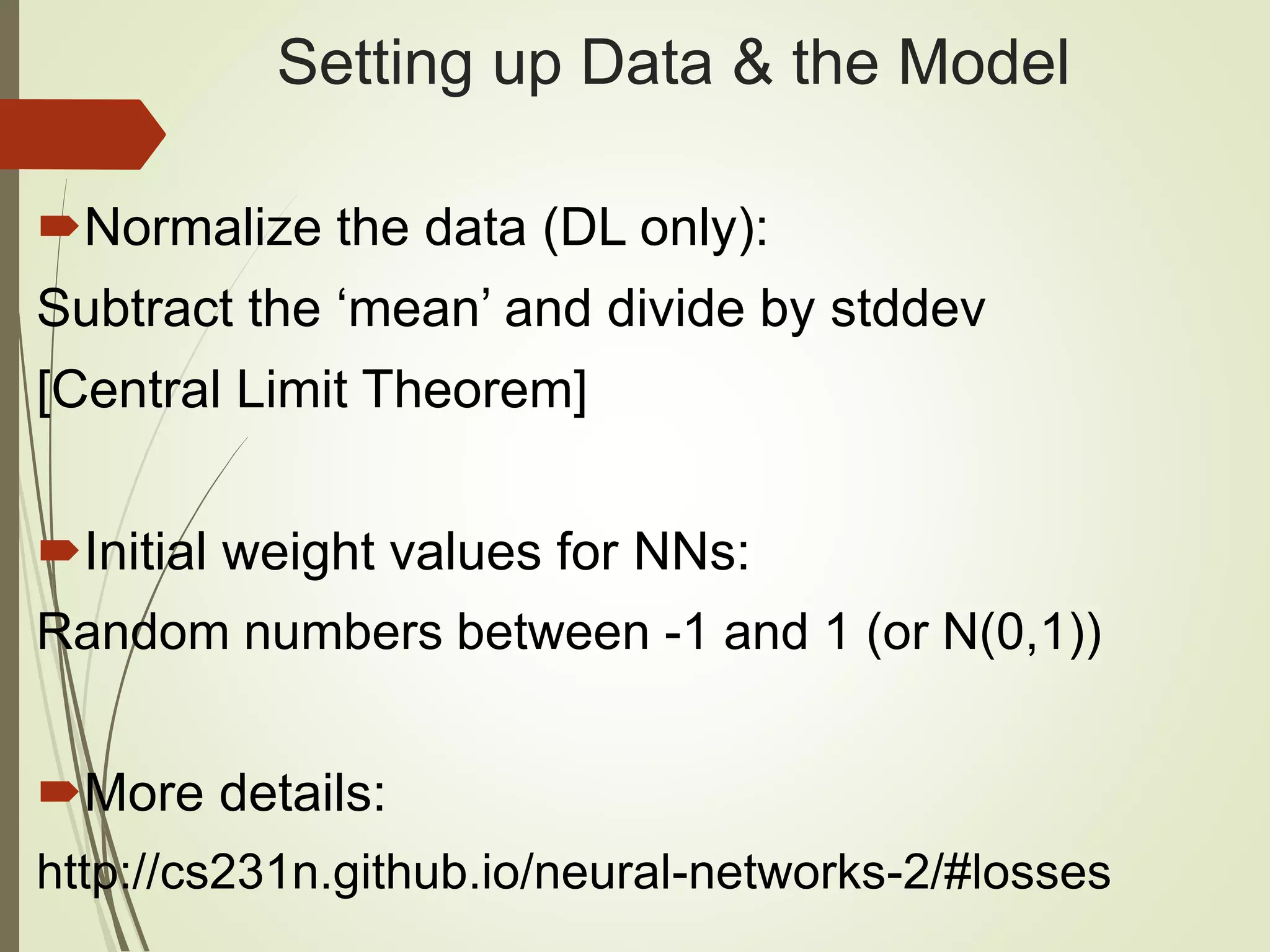 Setting up Data & the Model

Normalize the data (DL only):
Subtract the ‘mean’ and divide by stddev
[Central Limit Theorem]

Initial weight values for NNs:
Random numbers between -1 and 1 (or N(0,1))

More details:
http://cs231n.github.io/neural-networks-2/#losses